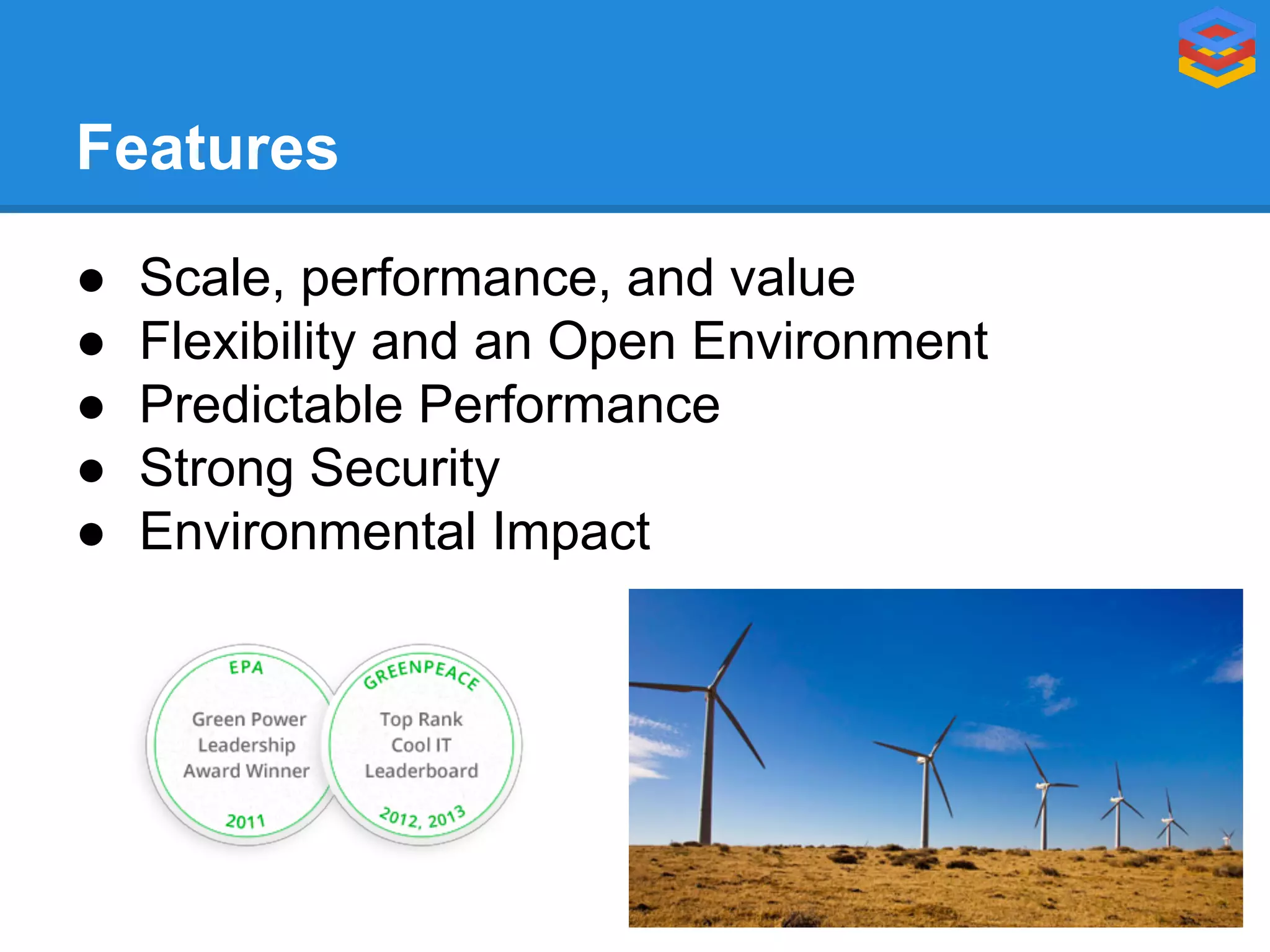 Features

● Scale, performance, and value
● Flexibility and an Open Environment
● Predictable Performance
● Strong Security
● Environmental Impact

EPA
Green Power Leadership Award Winner
2011

GREENPEACE
Top Rank Cool IT Leaderboard
2012, 2013